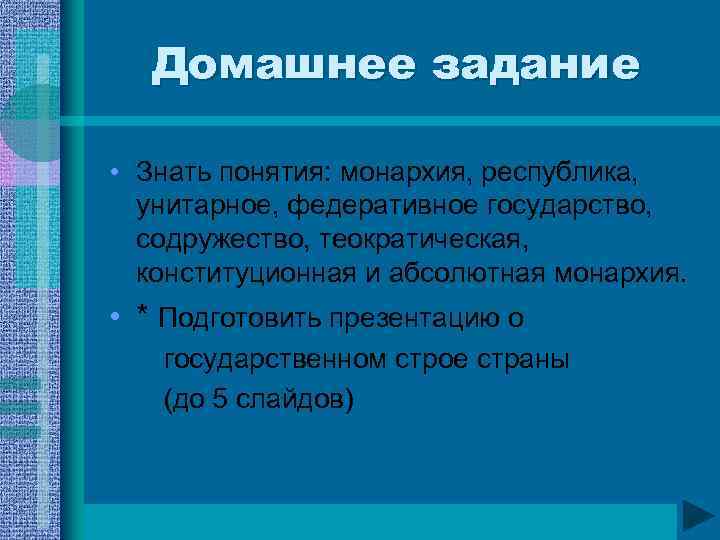 Домашнее задание

• Знать понятия: монархия, республика, унитарное, федеративное государство, содружество, теократическая, конституционная и абсолютная монархия.

• * Подготовить презентацию о государственном строе страны (до 5 слайдов)